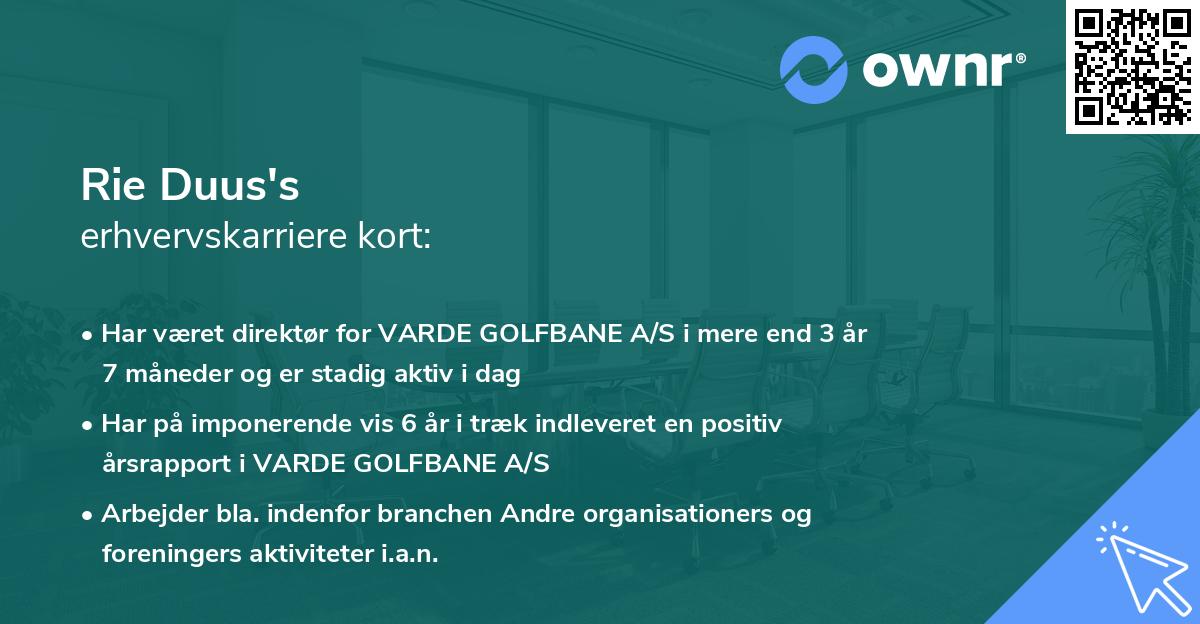 ownr®

Rie Duus's
erhvervskarriere kort:

• Har været direktør for VARDE GOLFBANE A/S i mere end 3 år 7 måneder og er stadig aktiv i dag

• Har på imponerende vis 6 år i træk indleveret en positiv årsrapport i VARDE GOLFBANE A/S

• Arbejder bla. indenfor branchen Andre organisationers og foreningers aktiviteter i.a.n.